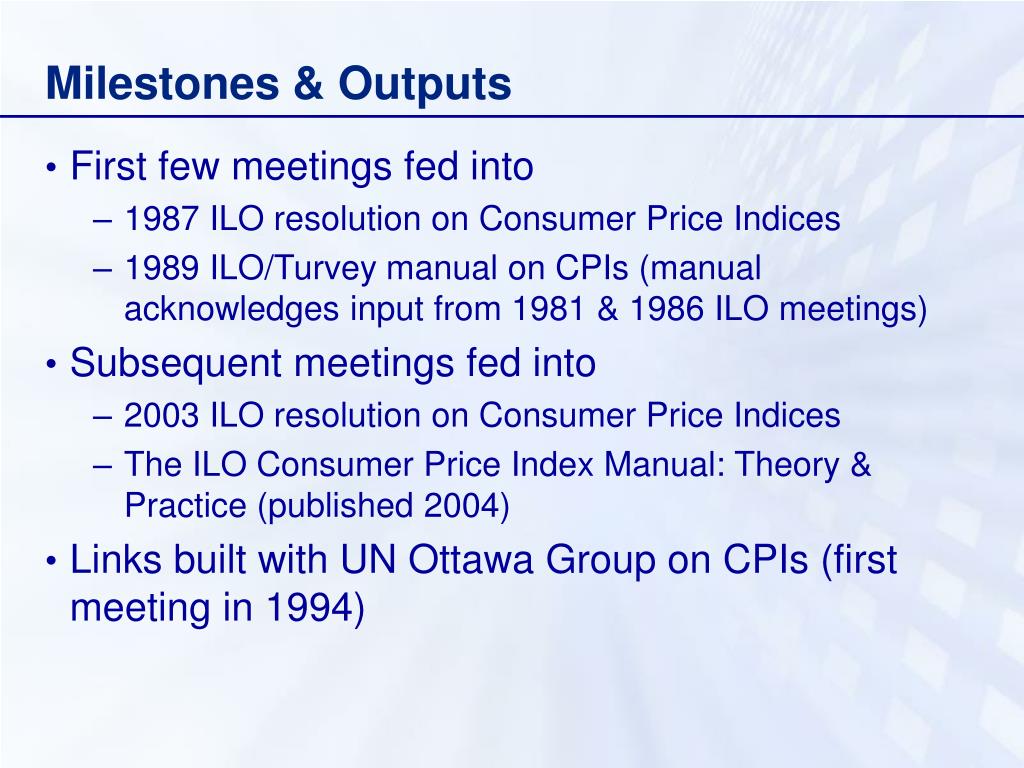 Milestones & Outputs

• First few meetings fed into
– 1987 ILO resolution on Consumer Price Indices
– 1989 ILO/Turvey manual on CPIs (manual acknowledges input from 1981 & 1986 ILO meetings)
• Subsequent meetings fed into
– 2003 ILO resolution on Consumer Price Indices
– The ILO Consumer Price Index Manual: Theory & Practice (published 2004)
• Links built with UN Ottawa Group on CPIs (first meeting in 1994)